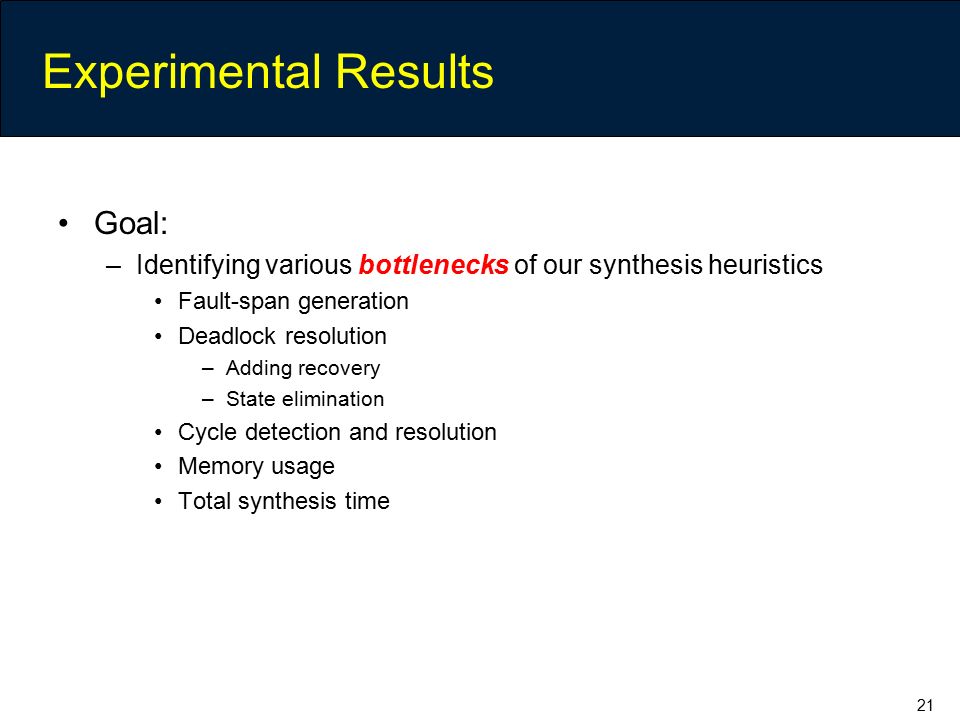 Experimental Results

• Goal:
– Identifying various bottlenecks of our synthesis heuristics
• Fault-span generation
• Deadlock resolution
– Adding recovery
– State elimination
• Cycle detection and resolution
• Memory usage
• Total synthesis time

21